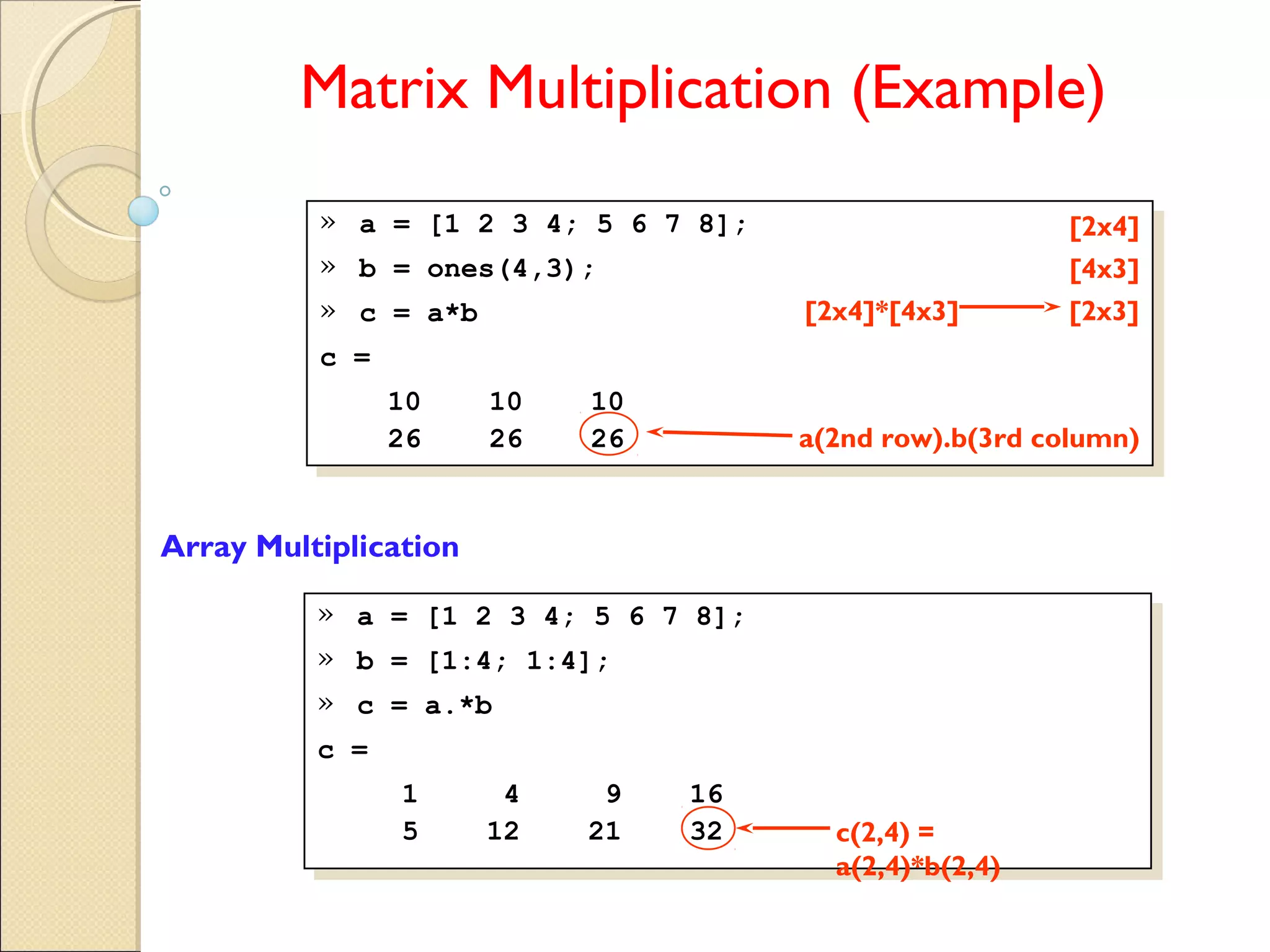 Matrix Multiplication (Example)

» a = [1 2 3 4; 5 6 7 8]; [2x4]
» b = ones(4,3); [4x3]
» c = a*b [2x4]*[4x3] → [2x3]
c =
10 10 10
26 26 26 ← a(2nd row).b(3rd column)

Array Multiplication

» a = [1 2 3 4; 5 6 7 8];
» b = [1:4; 1:4];
» c = a.*b
c =
1 4 9 16
5 12 21 32 ← c(2,4) = a(2,4)*b(2,4)